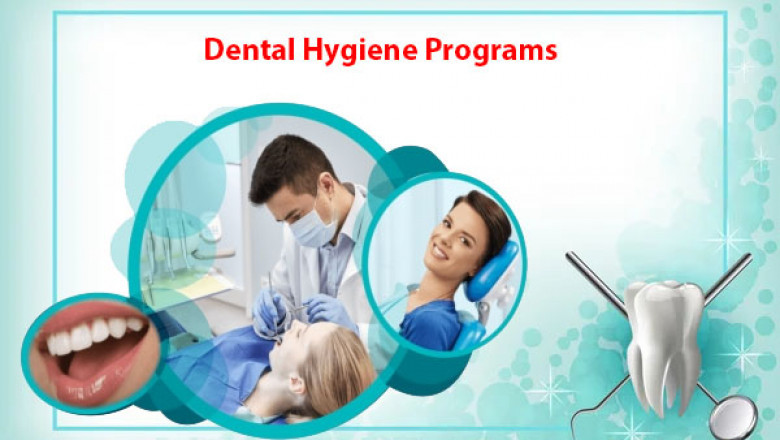 Dental Hygiene Programs